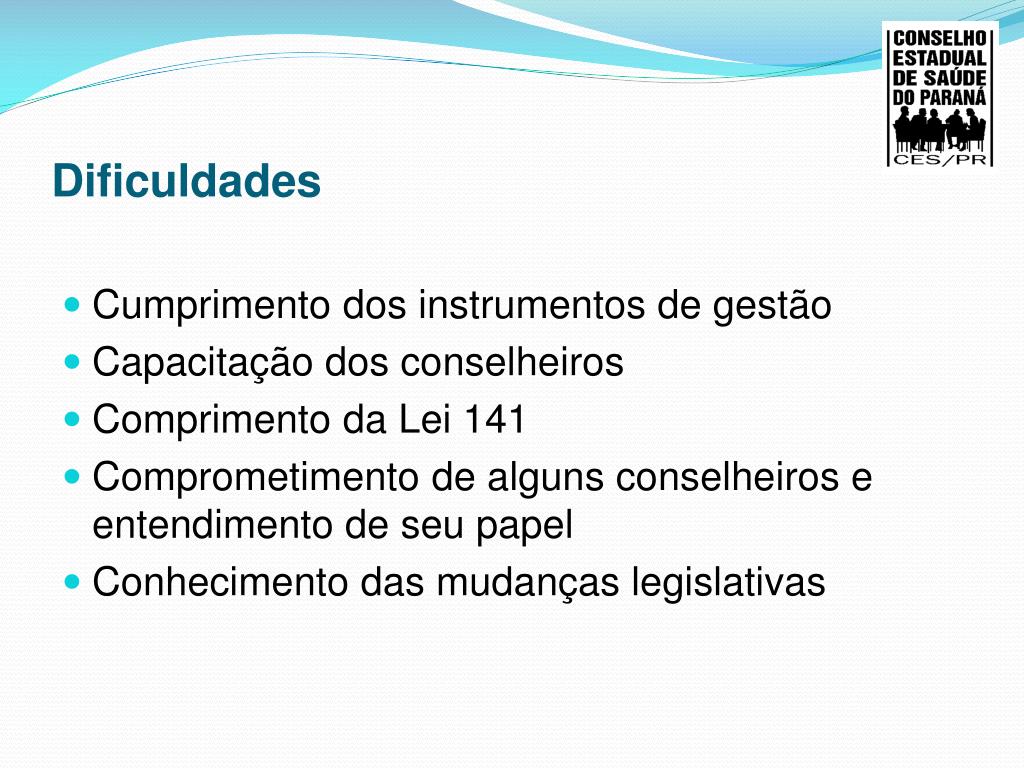 CONSELHO ESTADUAL DE SAÚDE DO PARANÁ
CES/PR

Dificuldades

- Cumprimento dos instrumentos de gestão
- Capacitação dos conselheiros
- Comprimento da Lei 141
- Comprometimento de alguns conselheiros e entendimento de seu papel
- Conhecimento das mudanças legislativas